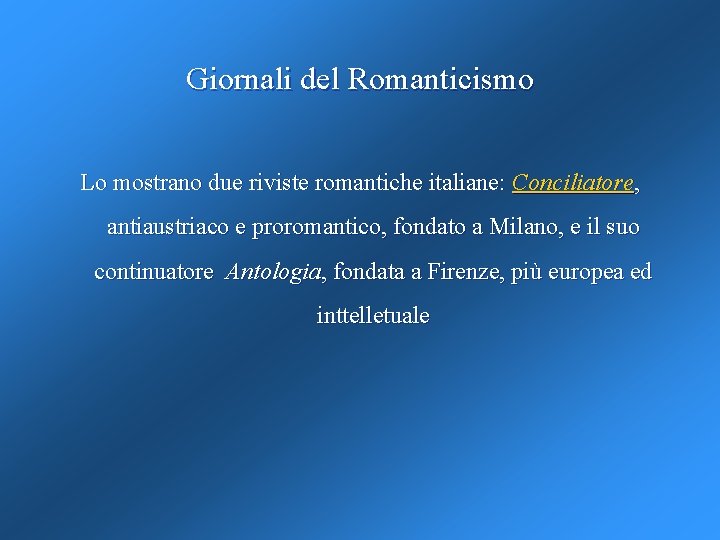 Giornali del Romanticismo

Lo mostrano due riviste romantiche italiane: Conciliatore, antiaustriaco e proromantico, fondato a Milano, e il suo continuatore Antologia, fondata a Firenze, più europea ed inttelletuale